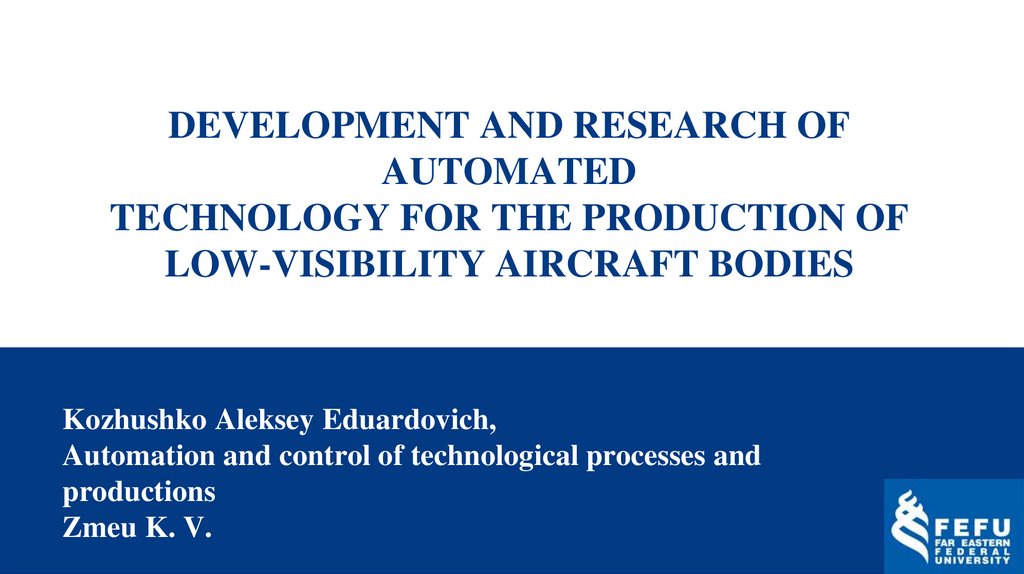 DEVELOPMENT AND RESEARCH OF AUTOMATED
TECHNOLOGY FOR THE PRODUCTION OF LOW-VISIBILITY AIRCRAFT BODIES

Kozhushko Aleksey Eduardovich,
Automation and control of technological processes and productions
Zmeu K. V.

FEFU
FAR EASTERN FEDERAL UNIVERSITY